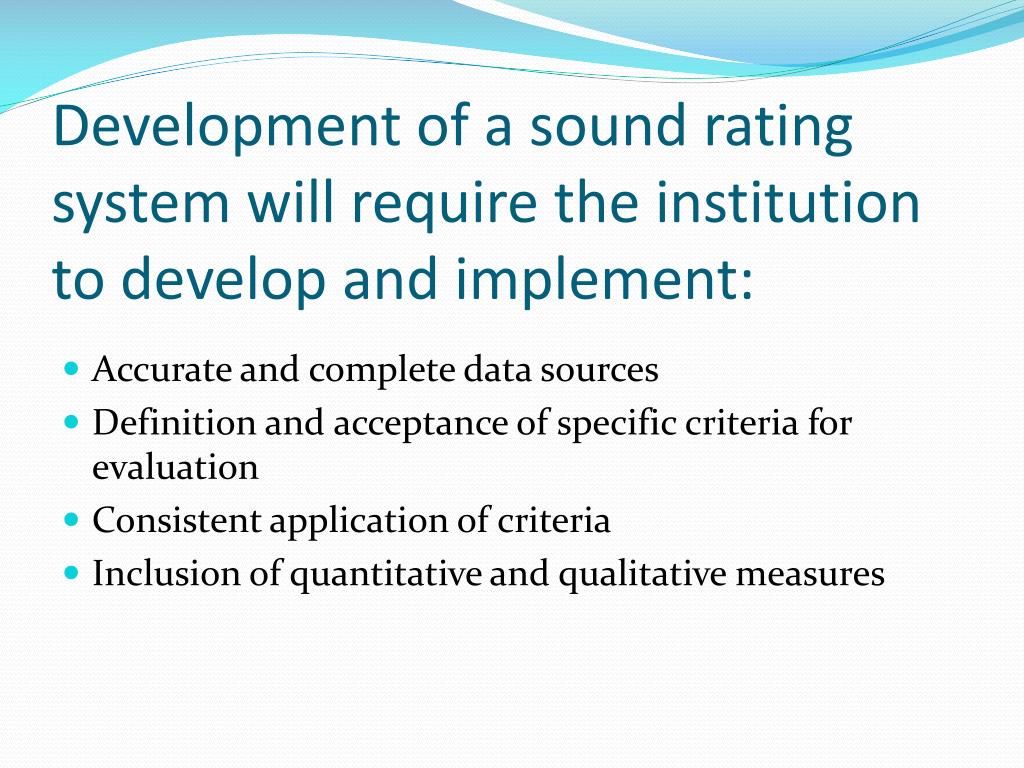 Development of a sound rating system will require the institution to develop and implement:

- Accurate and complete data sources
- Definition and acceptance of specific criteria for evaluation
- Consistent application of criteria
- Inclusion of quantitative and qualitative measures